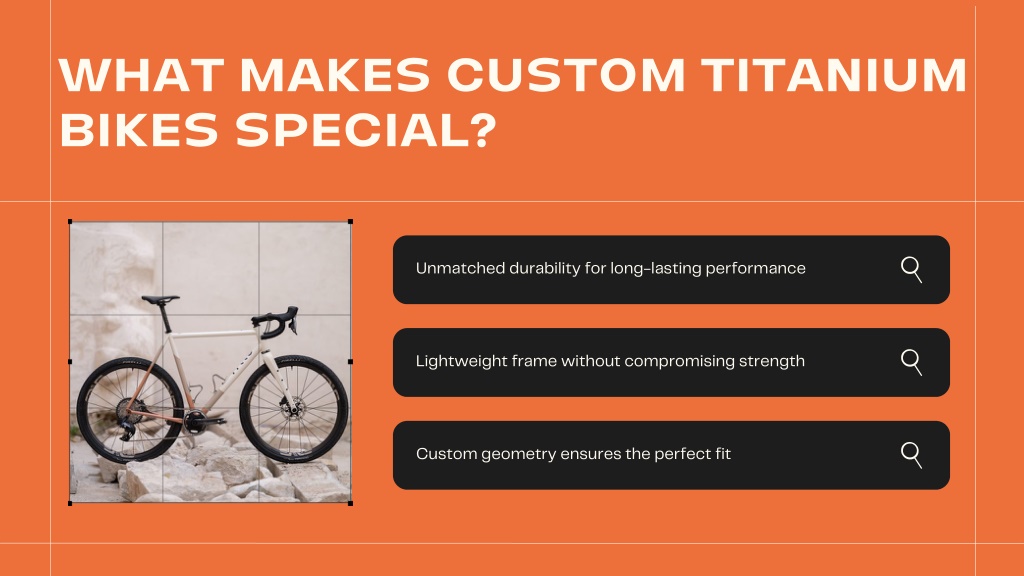 WHAT MAKES CUSTOM TITANIUM BIKES SPECIAL?

Unmatched durability for long-lasting performance

Lightweight frame without compromising strength

Custom geometry ensures the perfect fit